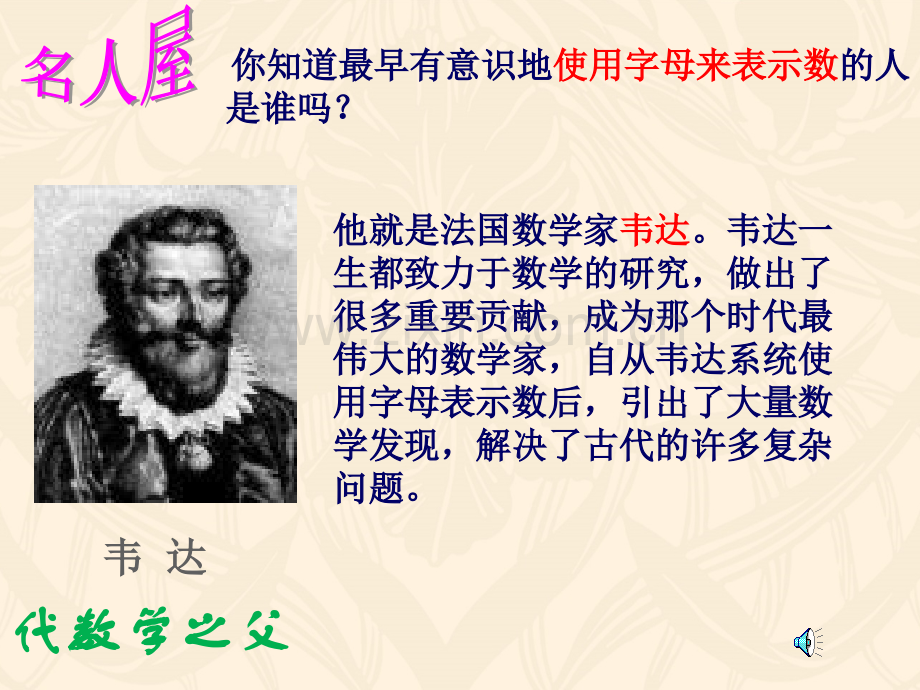 名人屋

你知道最早有意识地使用字母来表示数的人是谁吗？

他就是法国数学家韦达。韦达一生都致力于数学的研究，做出了很多重要贡献，成为那个时代最伟大的数学家，自从韦达系统使用字母表示数后，引出了大量数学发现，解决了古代的许多复杂问题。

韦 达

代数学之父